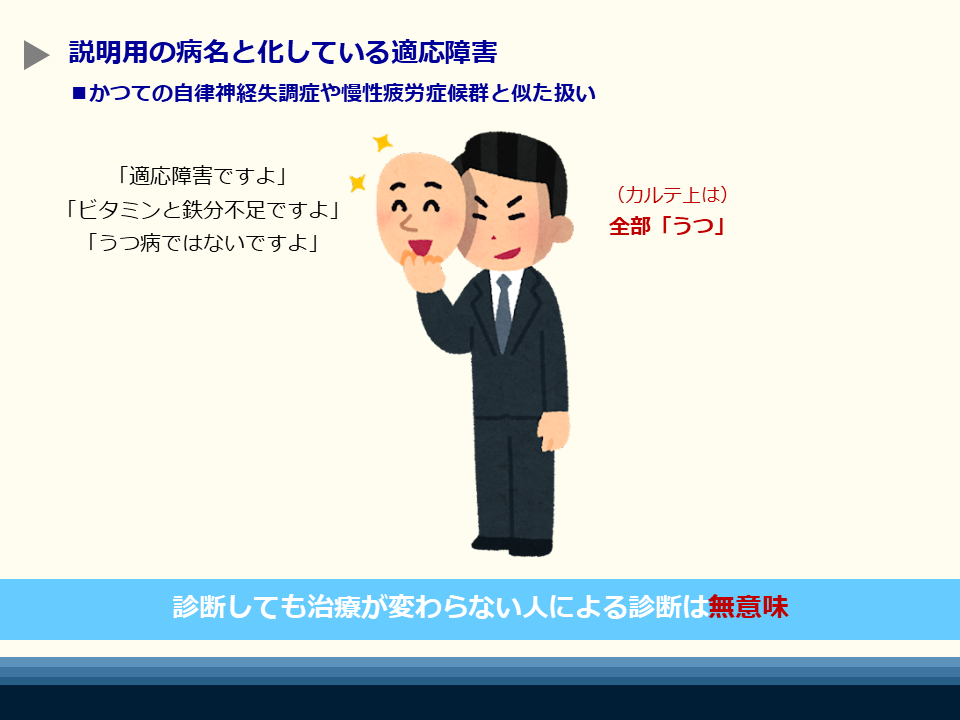 説明用の病名と化している適応障害

■かつての自律神経失調症や慢性疲労症候群と似た扱い

「適応障害ですよ」
「ビタミンと鉄分不足ですよ」
「うつ病ではないですよ」

（カルテ上は）
全部「うつ」

診断しても治療が変わらない人による診断は無意味